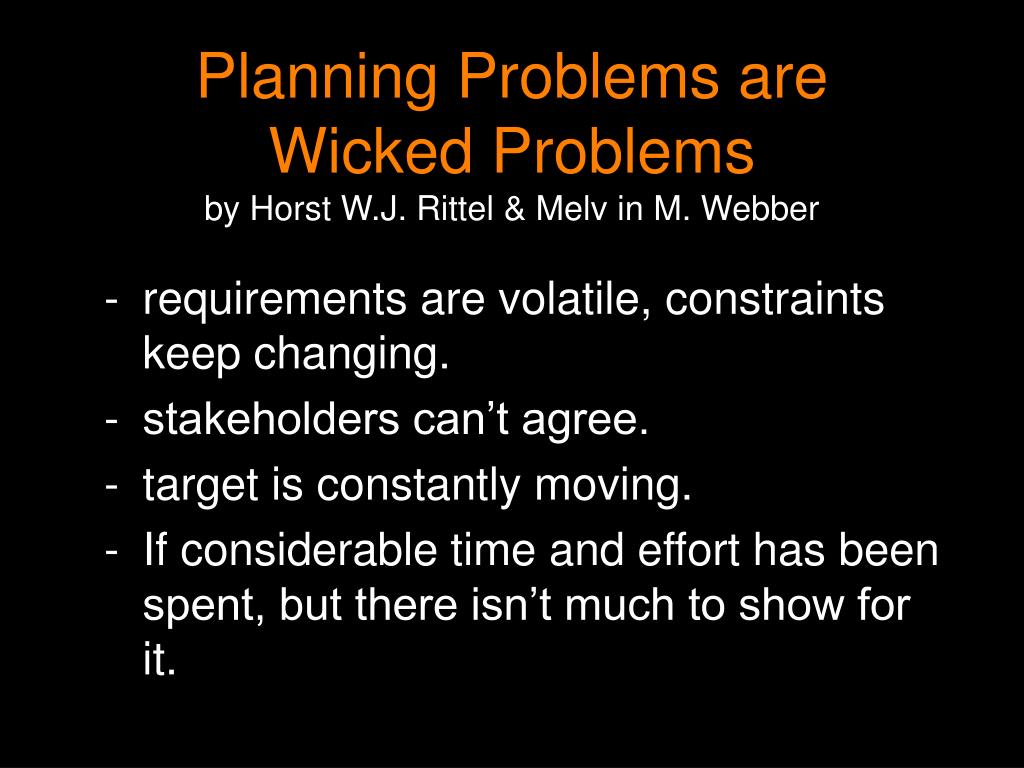 Planning Problems are Wicked Problems
by Horst W.J. Rittel & Melv in M. Webber

- requirements are volatile, constraints keep changing.
- stakeholders can’t agree.
- target is constantly moving.
- If considerable time and effort has been spent, but there isn’t much to show for it.